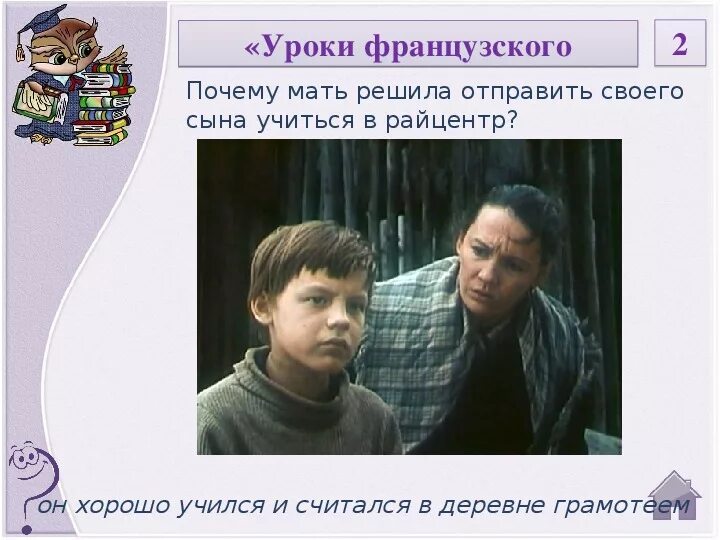 «Уроки французского

2

Почему мать решила отправить своего сына учиться в райцентр?

он хорошо учился и считался в деревне грамотеем